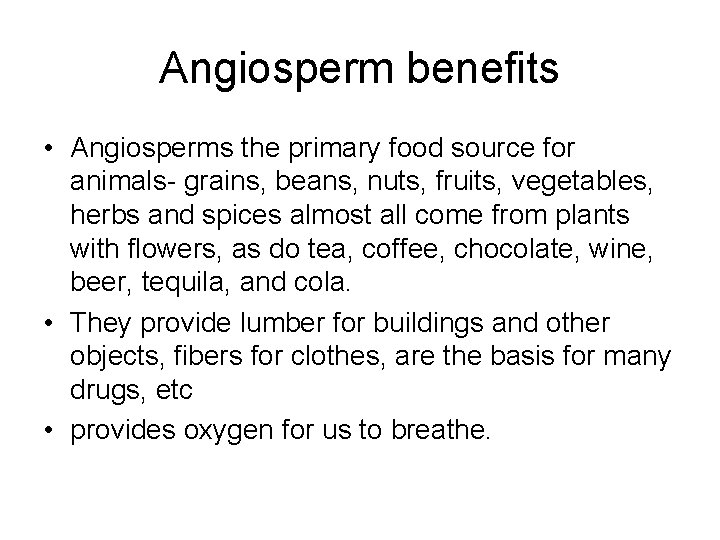 Angiosperm benefits

• Angiosperms the primary food source for animals- grains, beans, nuts, fruits, vegetables, herbs and spices almost all come from plants with flowers, as do tea, coffee, chocolate, wine, beer, tequila, and cola.
• They provide lumber for buildings and other objects, fibers for clothes, are the basis for many drugs, etc
• provides oxygen for us to breathe.